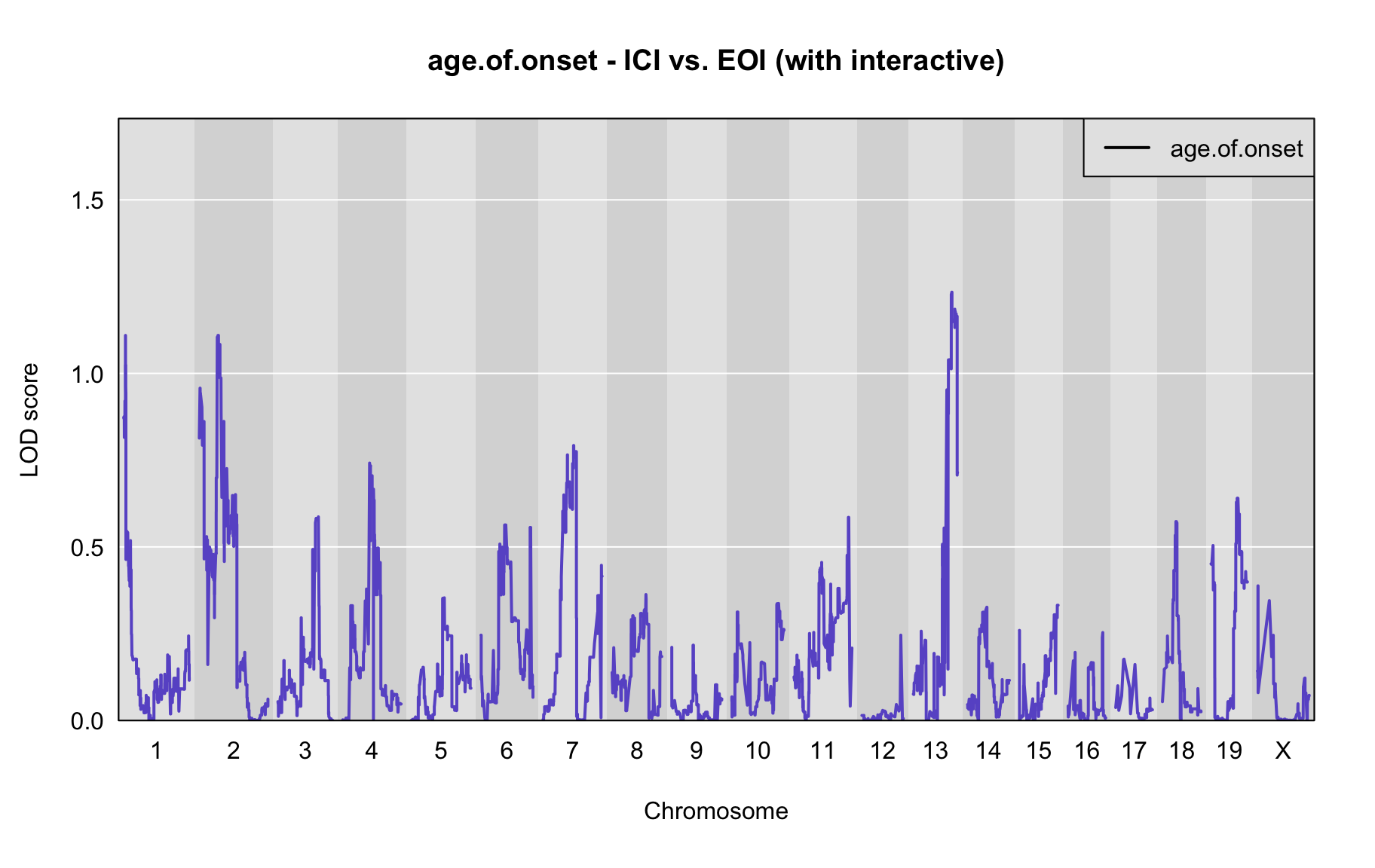 age.of.onset - ICI vs. EOI (with interactive)

age.of.onset

LOD score

1.5
1.0
0.5
0.0

1 2 3 4 5 6 7 8 9 10 11 12 13 14 15 16 17 18 19 X

Chromosome